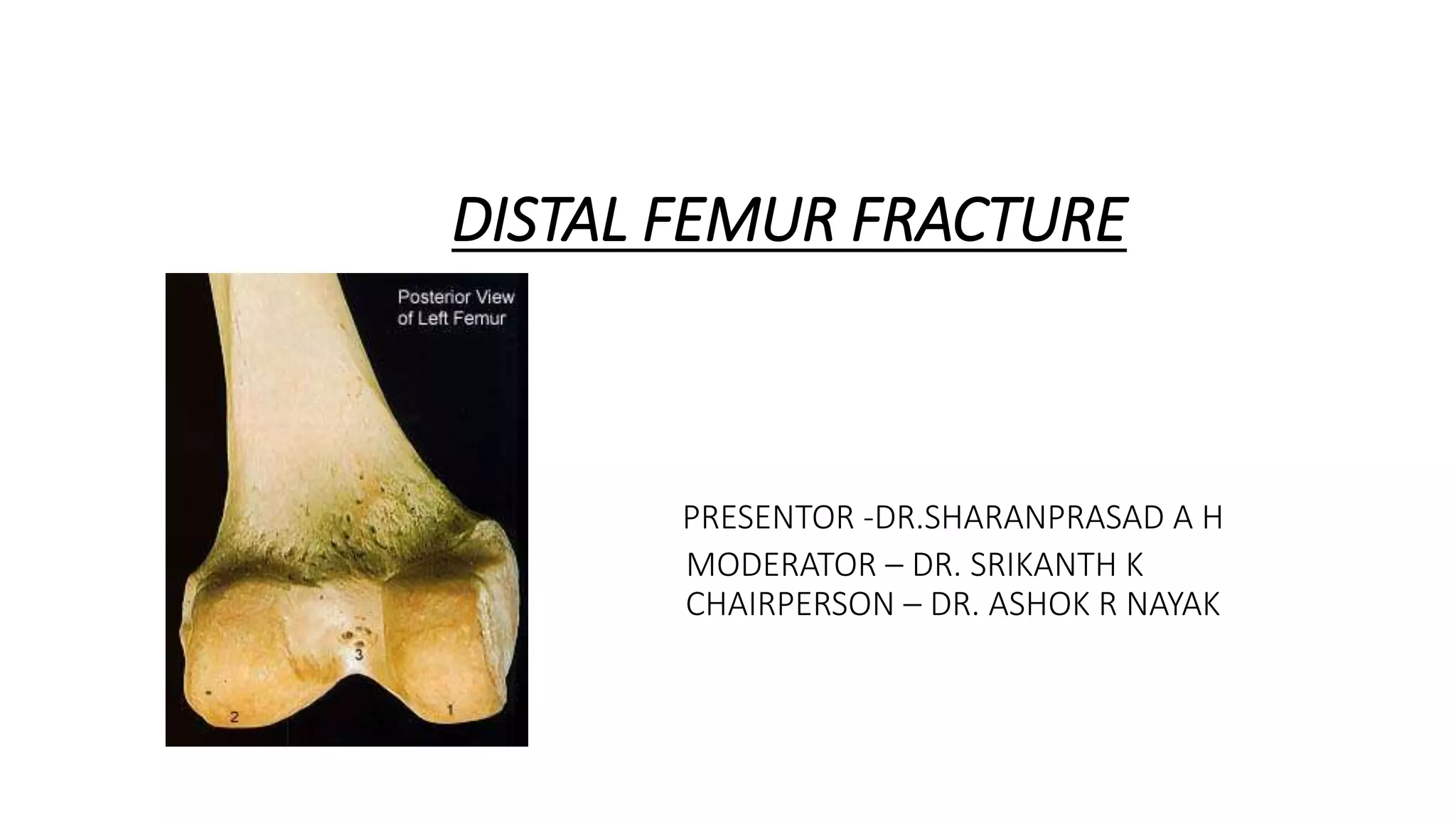 DISTAL FEMUR FRACTURE

Posterior View of Left Femur

3

2

1

PRESENTOR -DR.SHARANPRASAD A H

MODERATOR – DR. SRIKANTH K
CHAIRPERSON – DR. ASHOK R NAYAK